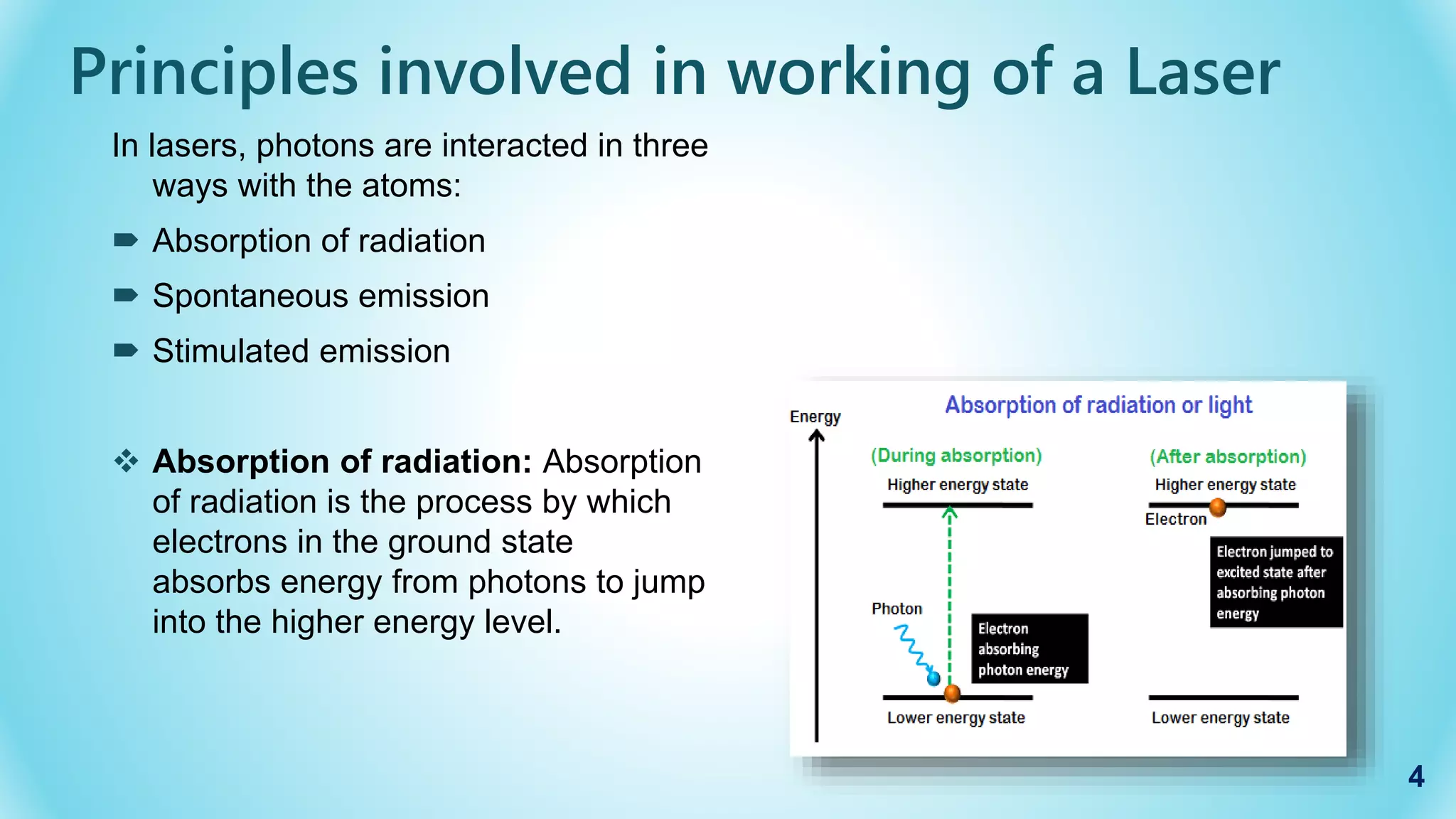 Principles involved in working of a Laser

In lasers, photons are interacted in three ways with the atoms:

➨ Absorption of radiation

➨ Spontaneous emission

➨ Stimulated emission

❖ **Absorption of radiation:** Absorption of radiation is the process by which electrons in the ground state absorbs energy from photons to jump into the higher energy level.

Absorption of radiation or light

Energy

(During absorption)

Higher energy state

Photon

Electron absorbing photon energy

Lower energy state

(After absorption)

Higher energy state

Electron

Electron jumped to excited state after absorbing photon energy

Lower energy state

4